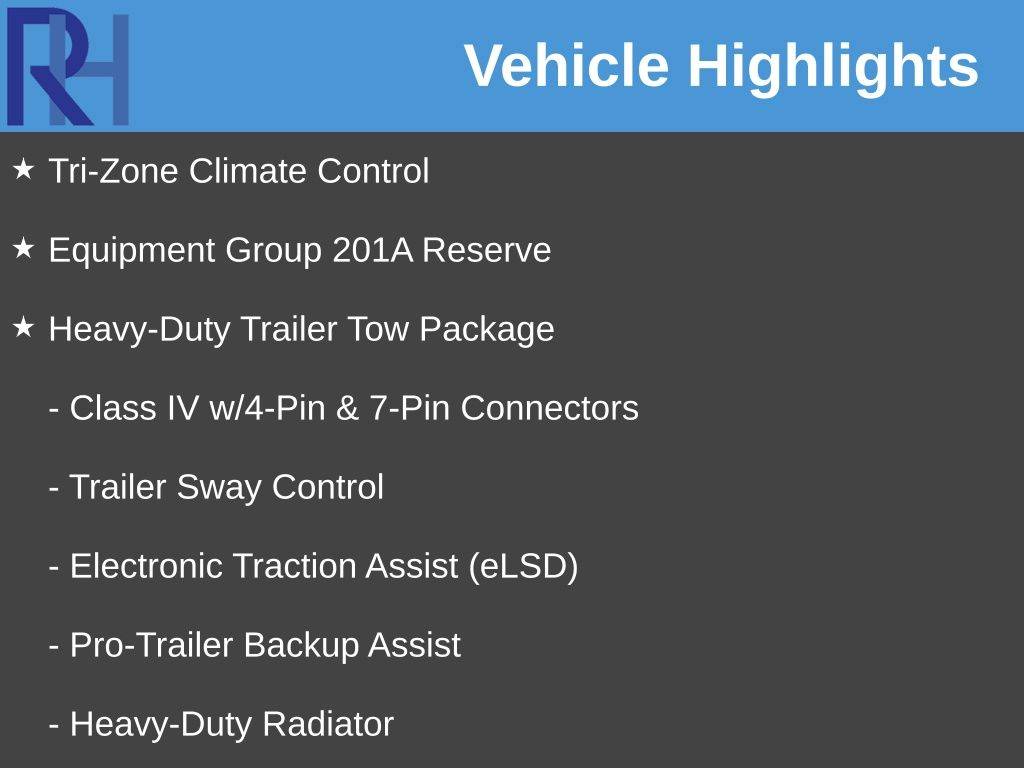 RH

Vehicle Highlights

★ Tri-Zone Climate Control

★ Equipment Group 201A Reserve

★ Heavy-Duty Trailer Tow Package

- Class IV w/4-Pin & 7-Pin Connectors

- Trailer Sway Control

- Electronic Traction Assist (eLSD)

- Pro-Trailer Backup Assist

- Heavy-Duty Radiator